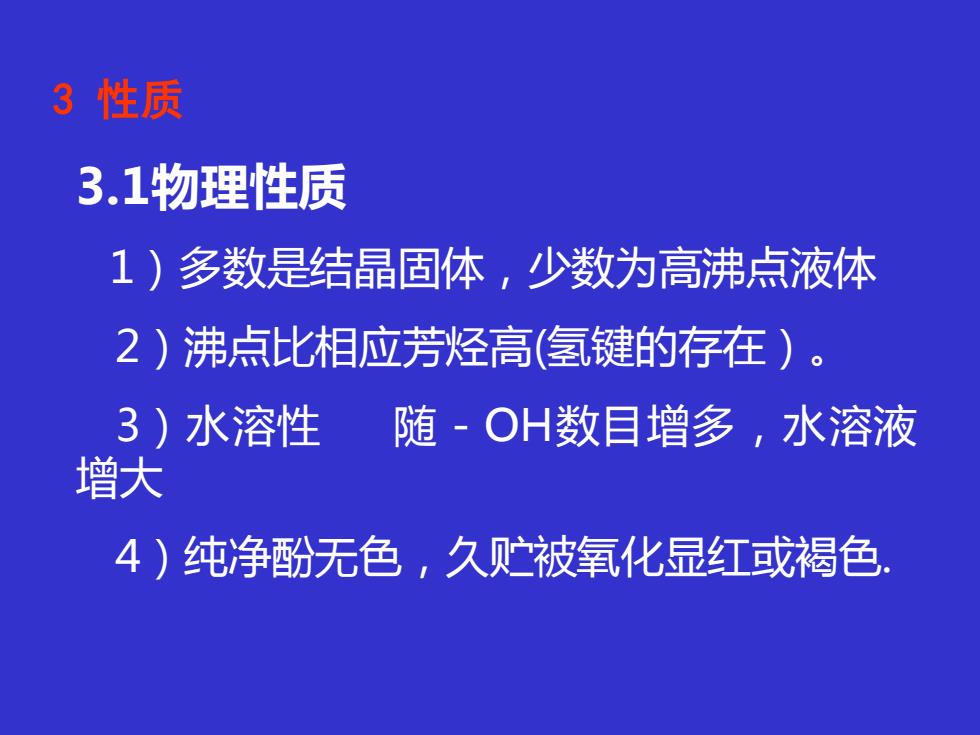 3 性质

3.1物理性质

1）多数是结晶固体，少数为高沸点液体

2）沸点比相应芳烃高(氢键的存在）。

3）水溶性　　随－OH数目增多，水溶液增大

4）纯净酚无色，久贮被氧化显红或褐色.